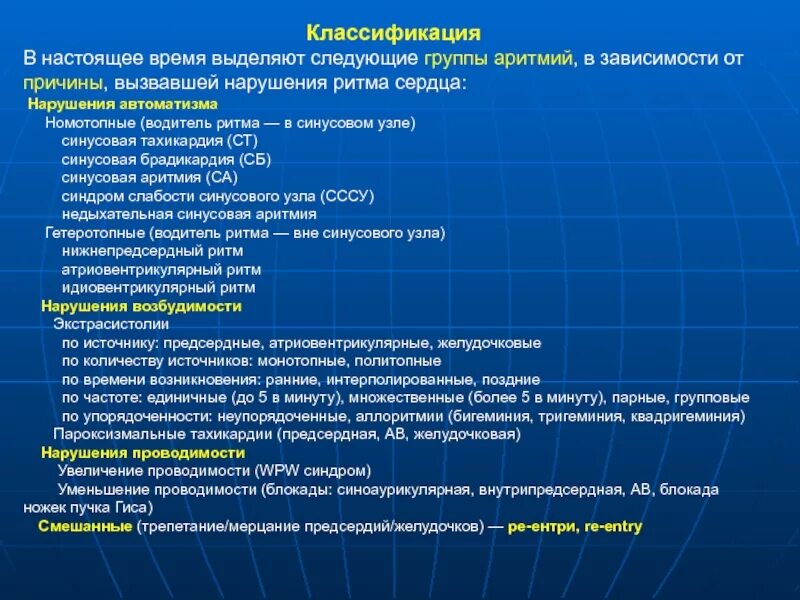 Классификация

В настоящее время выделяют следующие группы аритмий, в зависимости от причины, вызвавшей нарушения ритма сердца:

Нарушения автоматизма

Номотопные (водитель ритма — в синусовом узле)

синусовая тахикардия (СТ)

синусовая брадикардия (СБ)

синусовая аритмия (СА)

синдром слабости синусового узла (СССУ)

недыхательная синусовая аритмия

Гетеротопные (водитель ритма — вне синусового узла)

нижнепредсердный ритм

атриовентрикулярный ритм

идиовентрикулярный ритм

Нарушения возбудимости

Экстрасистолии

по источнику: предсердные, атриовентрикулярные, желудочковые

по количеству источников: монотопные, политопные

по времени возникновения: ранние, интерполированные, поздние

по частоте: единичные (до 5 в минуту), множественные (более 5 в минуту), парные, групповые

по упорядоченности: неупорядоченные, аллоритмии (бигеминия, тригеминия, квадригеминия)

Пароксизмальные тахикардии (предсердная, АВ, желудочковая)

Нарушения проводимости

Увеличение проводимости (WPW синдром)

Уменьшение проводимости (блокады: синоаурикулярная, внутрипредсердная, АВ, блокада ножек пучка Гиса)

Смешанные (трепетание/мерцание предсердий/желудочков) — ре-ентри, re-entry